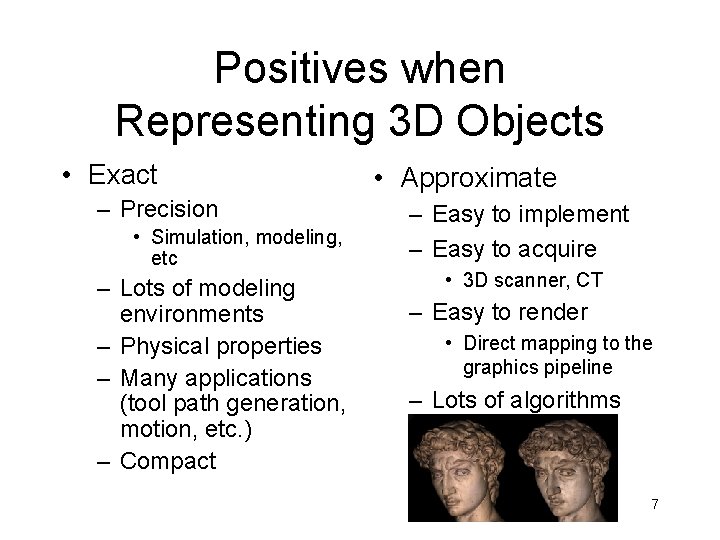 Positives when Representing 3D Objects

• Exact
– Precision
• Simulation, modeling, etc
– Lots of modeling environments
– Physical properties
– Many applications (tool path generation, motion, etc.)
– Compact

• Approximate
– Easy to implement
– Easy to acquire
• 3D scanner, CT
– Easy to render
• Direct mapping to the graphics pipeline
– Lots of algorithms

7